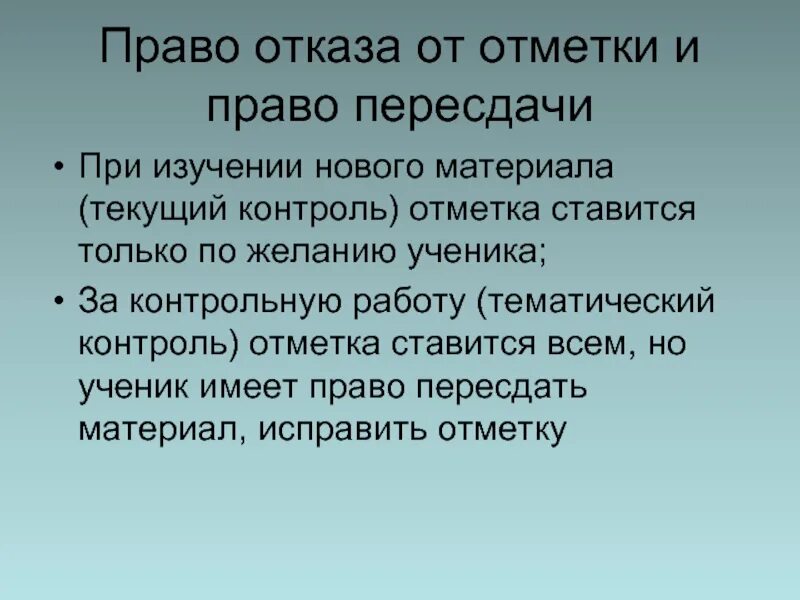 Право отказа от отметки и право пересдачи

• При изучении нового материала (текущий контроль) отметка ставится только по желанию ученика;

• За контрольную работу (тематический контроль) отметка ставится всем, но ученик имеет право пересдать материал, исправить отметку